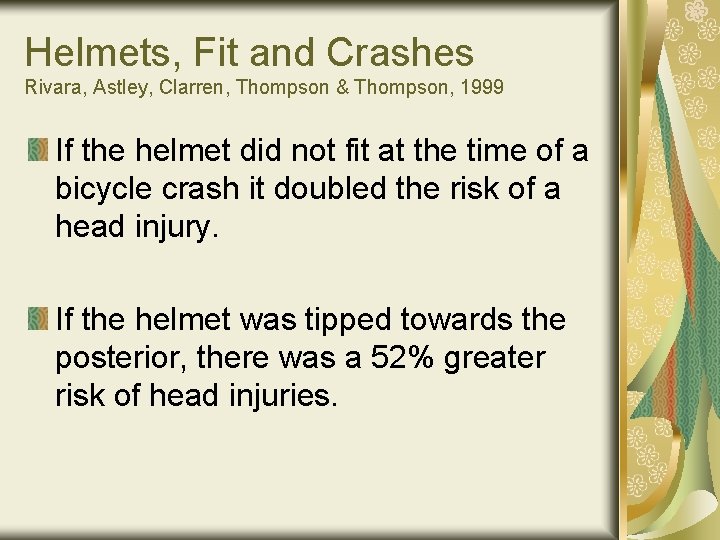 Helmets, Fit and Crashes
Rivara, Astley, Clarren, Thompson & Thompson, 1999

If the helmet did not fit at the time of a bicycle crash it doubled the risk of a head injury.

If the helmet was tipped towards the posterior, there was a 52% greater risk of head injuries.